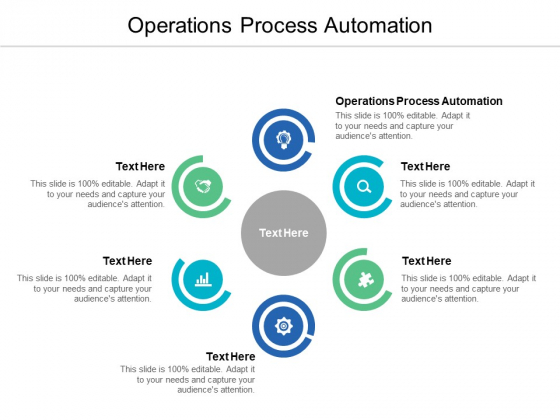 Operations Process Automation

Operations Process Automation
This slide is 100% editable. Adapt it to your needs and capture your audience's attention.

Text Here
This slide is 100% editable. Adapt it to your needs and capture your audience's attention.

Text Here
This slide is 100% editable. Adapt it to your needs and capture your audience's attention.

Text Here

Text Here
This slide is 100% editable. Adapt it to your needs and capture your audience's attention.

Text Here
This slide is 100% editable. Adapt it to your needs and capture your audience's attention.

Text Here
This slide is 100% editable. Adapt it to your needs and capture your audience's attention.